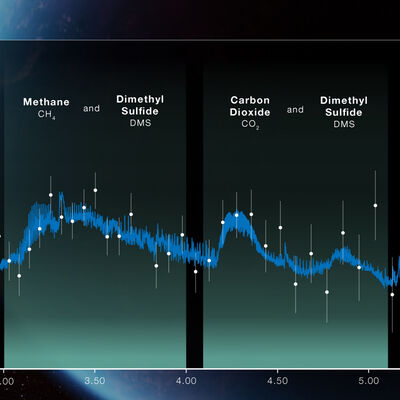 Methane
$CH_4$
and
Dimethyl Sulfide
DMS

Carbon Dioxide
$CO_2$
and
Dimethyl Sulfide
DMS

.00
3.50
4.00
4.50
5.00